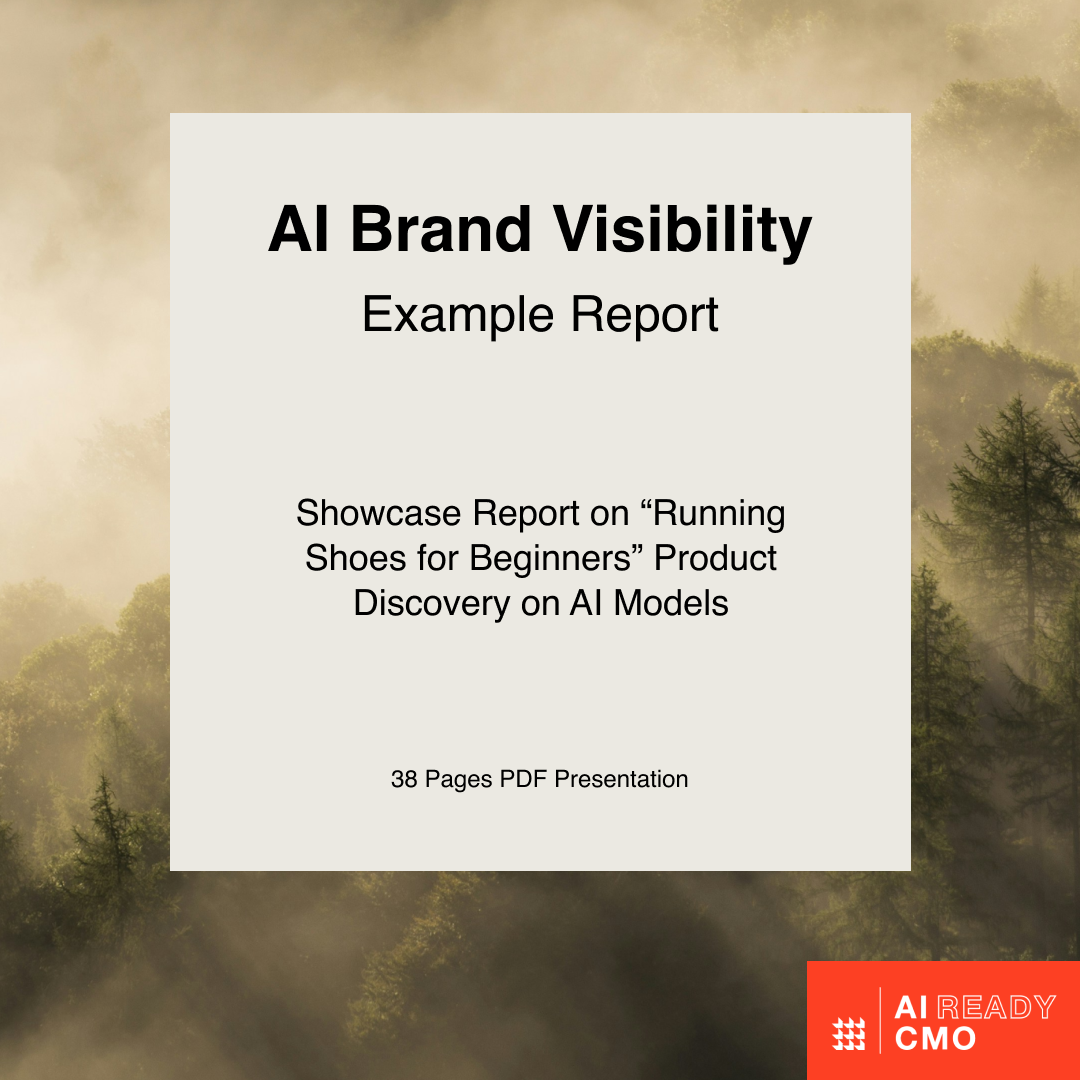 AI Brand Visibility
Example Report

Showcase Report on “Running Shoes for Beginners” Product Discovery on AI Models

38 Pages PDF Presentation

AI READY CMO